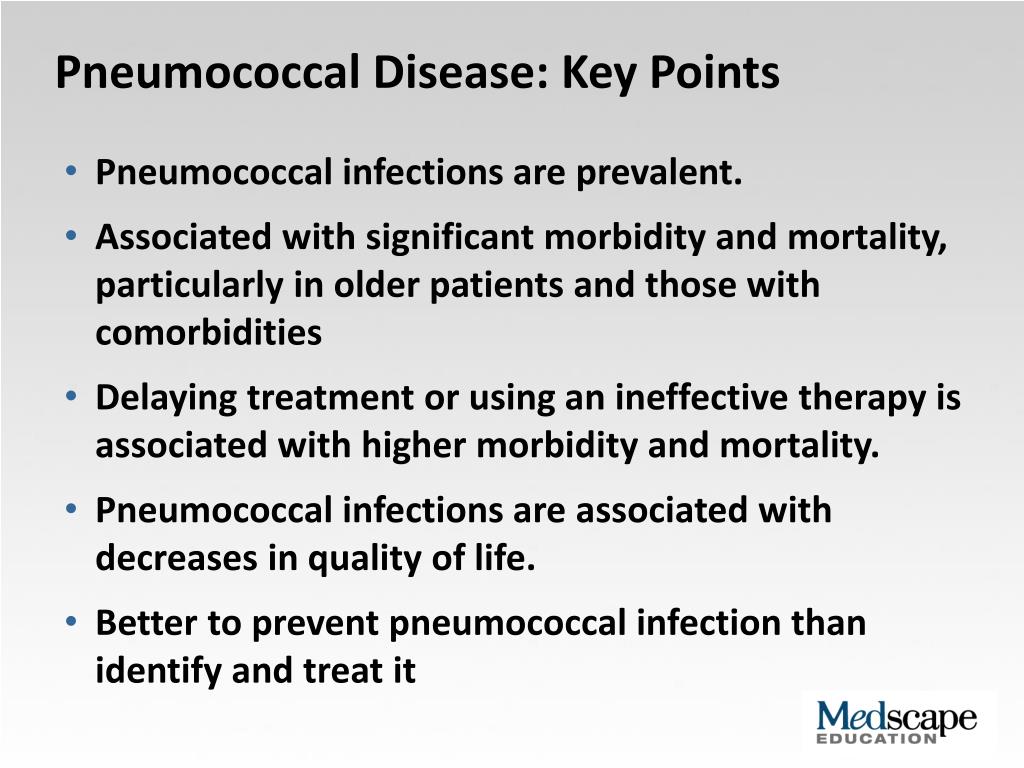 Pneumococcal Disease: Key Points

• Pneumococcal infections are prevalent.
• Associated with significant morbidity and mortality, particularly in older patients and those with comorbidities
• Delaying treatment or using an ineffective therapy is associated with higher morbidity and mortality.
• Pneumococcal infections are associated with decreases in quality of life.
• Better to prevent pneumococcal infection than identify and treat it

Medscape
EDUCATION